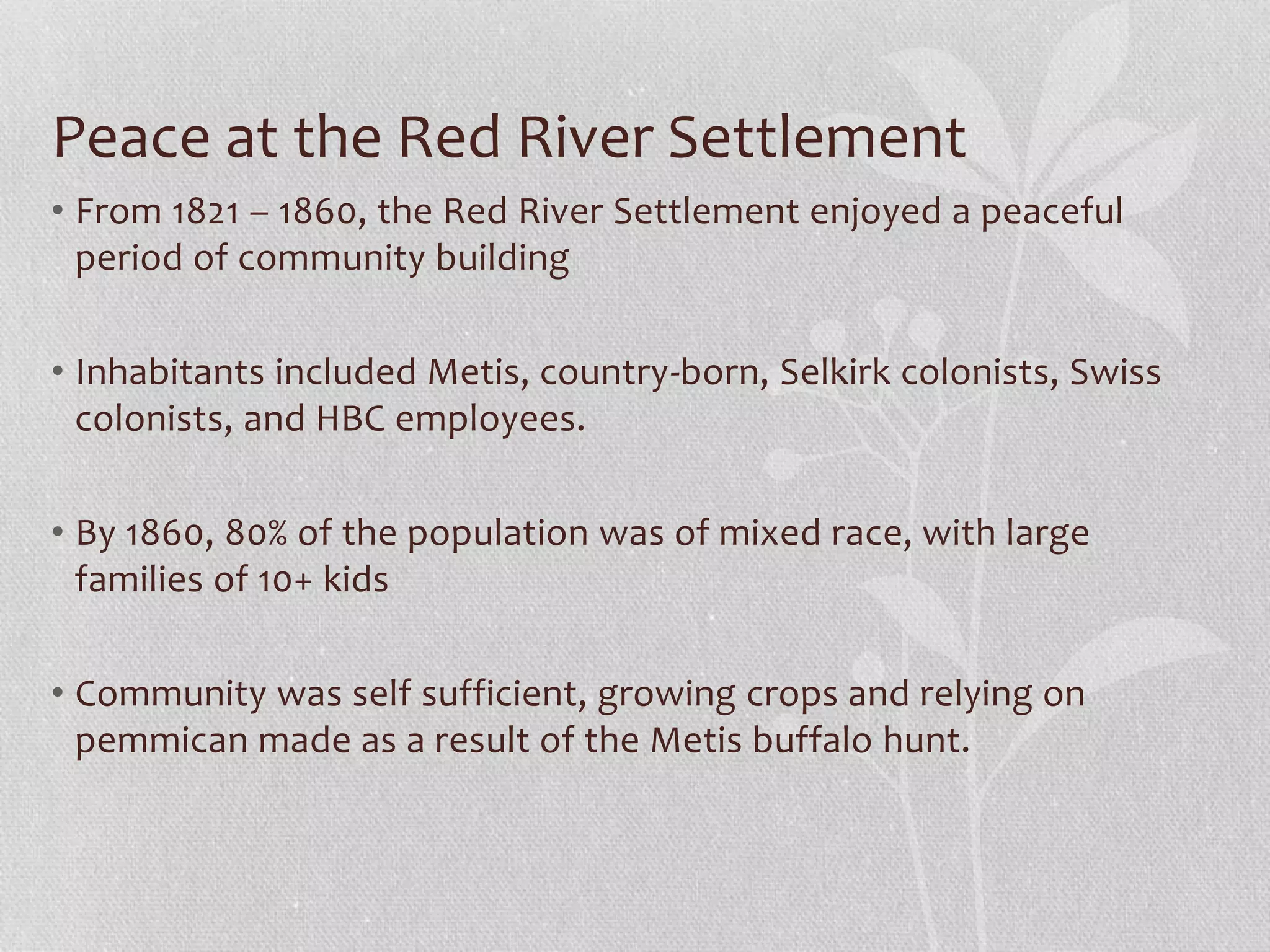 Peace at the Red River Settlement

• From 1821 – 1860, the Red River Settlement enjoyed a peaceful period of community building

• Inhabitants included Metis, country-born, Selkirk colonists, Swiss colonists, and HBC employees.

• By 1860, 80% of the population was of mixed race, with large families of 10+ kids

• Community was self sufficient, growing crops and relying on pemmican made as a result of the Metis buffalo hunt.